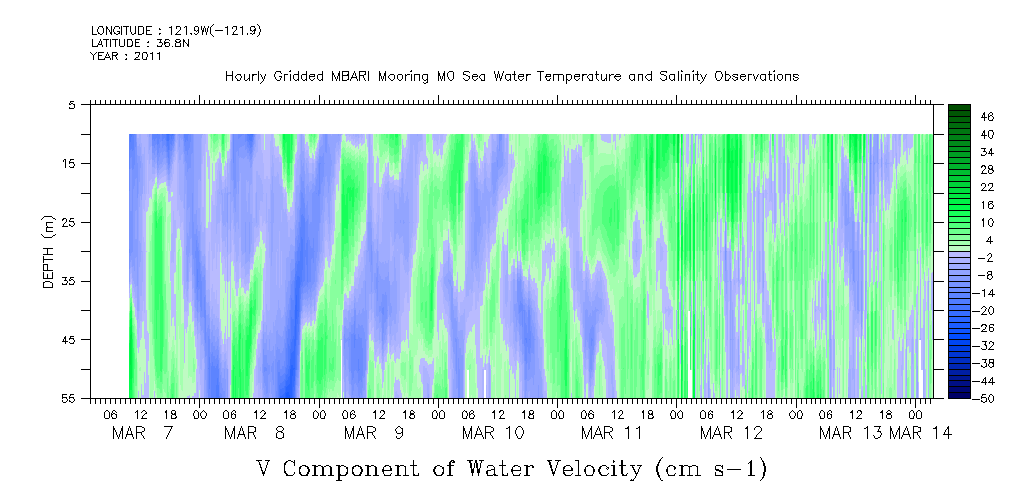 LONGITUDE : 121.9W(-121.9)
LATITUDE : 36.8N
YEAR : 2011

Hourly Gridded MBARI Mooring M0 Sea Water Temperature and Salinity Observations

DEPTH (m)

5
15
25
35
45
55

46
40
34
28
22
16
10
4
-2
-8
-14
-20
-26
-32
-38
-44
-50

06 12 18 00 06 12 18 00 06 12 18 00 06 12 18 00 06 12 18 00 06 12 18 00 06 12 18 00

MAR 7 MAR 8 MAR 9 MAR 10 MAR 11 MAR 12 MAR 13 MAR 14

V Component of Water Velocity (cm s-1)